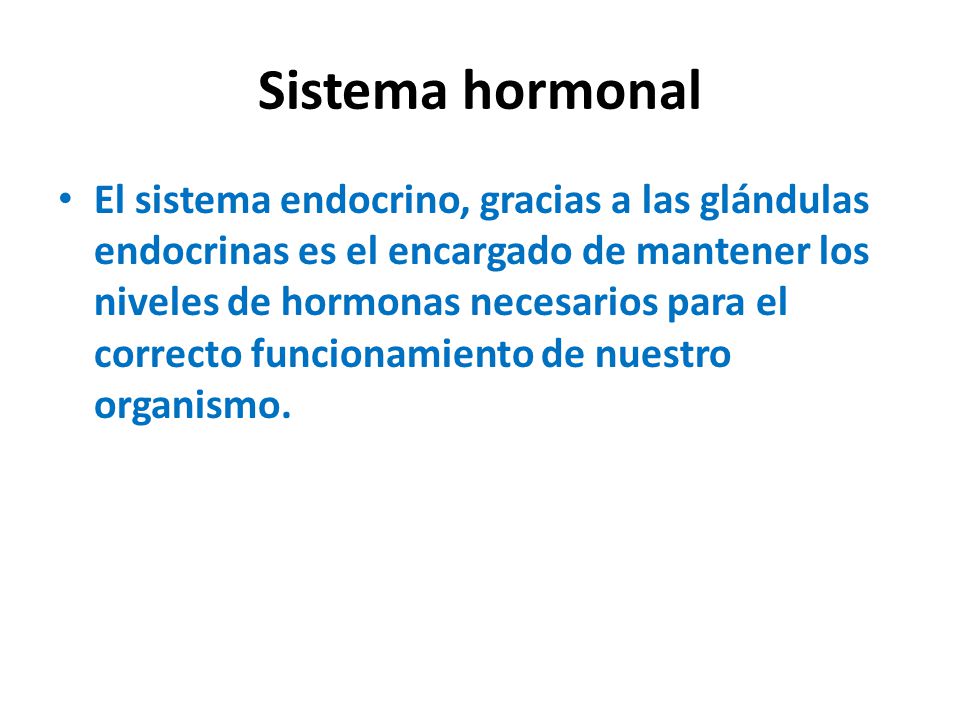 Sistema hormonal

• El sistema endocrino, gracias a las glándulas endocrinas es el encargado de mantener los niveles de hormonas necesarios para el correcto funcionamiento de nuestro organismo.